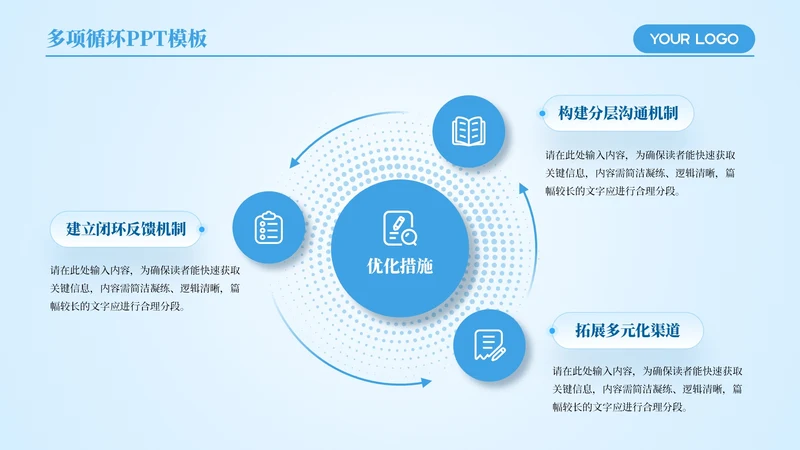 多项循环PPT模板

YOUR LOGO

构建分层沟通机制

请在此处输入内容，为确保读者能快速获取关键信息，内容需简洁凝练、逻辑清晰，篇幅较长的文字应进行合理分段。

建立闭环反馈机制

请在此处输入内容，为确保读者能快速获取关键信息，内容需简洁凝练、逻辑清晰，篇幅较长的文字应进行合理分段。

优化措施

拓展多元化渠道

请在此处输入内容，为确保读者能快速获取关键信息，内容需简洁凝练、逻辑清晰，篇幅较长的文字应进行合理分段。